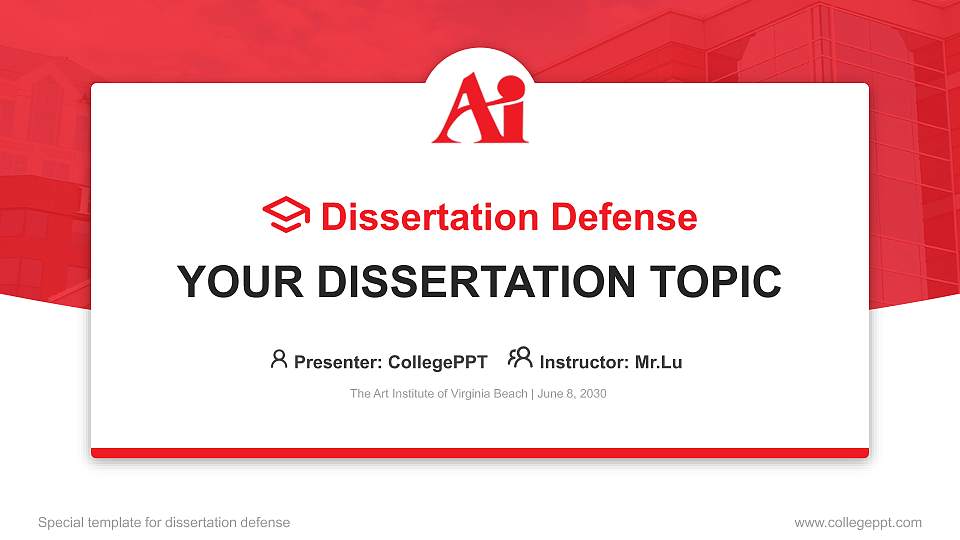 Ai

Dissertation Defense

YOUR DISSERTATION TOPIC

Presenter: CollegePPT Instructor: Mr.Lu

The Art Institute of Virginia Beach | June 8, 2030

Special template for dissertation defense

www.collegeppt.com